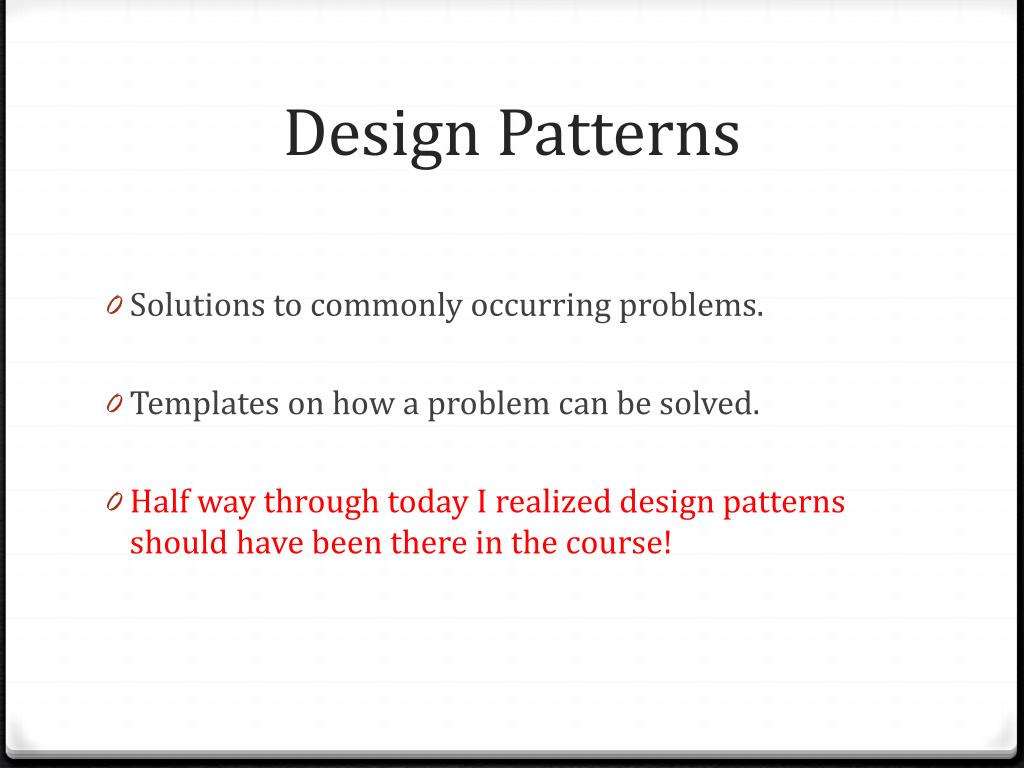 Design Patterns

0 Solutions to commonly occurring problems.

0 Templates on how a problem can be solved.

0 Half way through today I realized design patterns should have been there in the course!